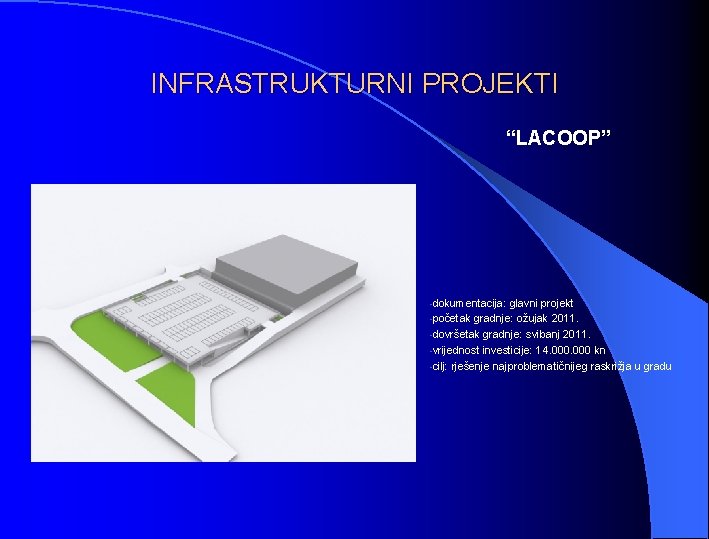 INFRASTRUKTURNI PROJEKTI

“LACOOP”

-dokumentacija: glavni projekt
-početak gradnje: ožujak 2011.
-dovršetak gradnje: svibanj 2011.
-vrijednost investicije: 14.000.000 kn
-cilj: rješenje najproblematičnijeg raskrižja u gradu